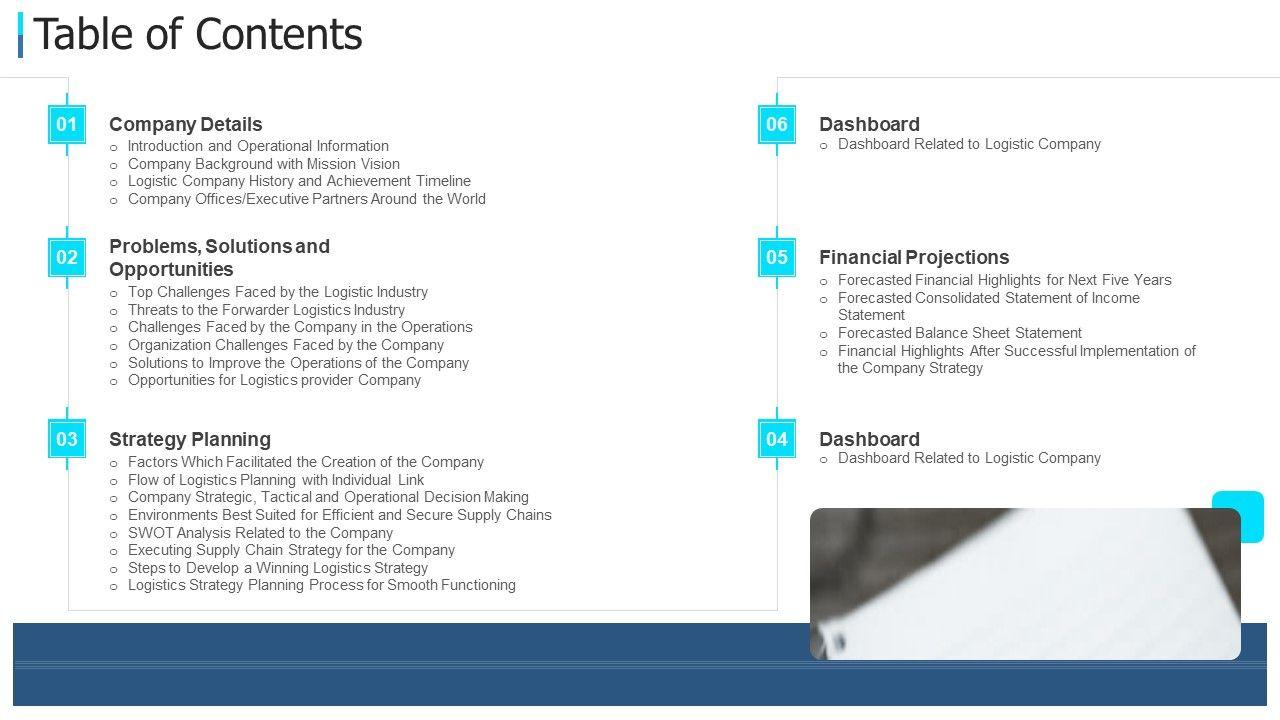 Table of Contents

01
Company Details
o Introduction and Operational Information
o Company Background with Mission Vision
o Logistic Company History and Achievement Timeline
o Company Offices/Executive Partners Around the World

02
Problems, Solutions and Opportunities
o Top Challenges Faced by the Logistic Industry
o Threats to the Forwarder Logistics Industry
o Challenges Faced by the Company in the Operations
o Organization Challenges Faced by the Company
o Solutions to Improve the Operations of the Company
o Opportunities for Logistics provider Company

03
Strategy Planning
o Factors Which Facilitated the Creation of the Company
o Flow of Logistics Planning with Individual Link
o Company Strategic, Tactical and Operational Decision Making
o Environments Best Suited for Efficient and Secure Supply Chains
o SWOT Analysis Related to the Company
o Executing Supply Chain Strategy for the Company
o Steps to Develop a Winning Logistics Strategy
o Logistics Strategy Planning Process for Smooth Functioning

06
Dashboard
o Dashboard Related to Logistic Company

05
Financial Projections
o Forecasted Financial Highlights for Next Five Years
o Forecasted Consolidated Statement of Income Statement
o Forecasted Balance Sheet Statement
o Financial Highlights After Successful Implementation of the Company Strategy

04
Dashboard
o Dashboard Related to Logistic Company